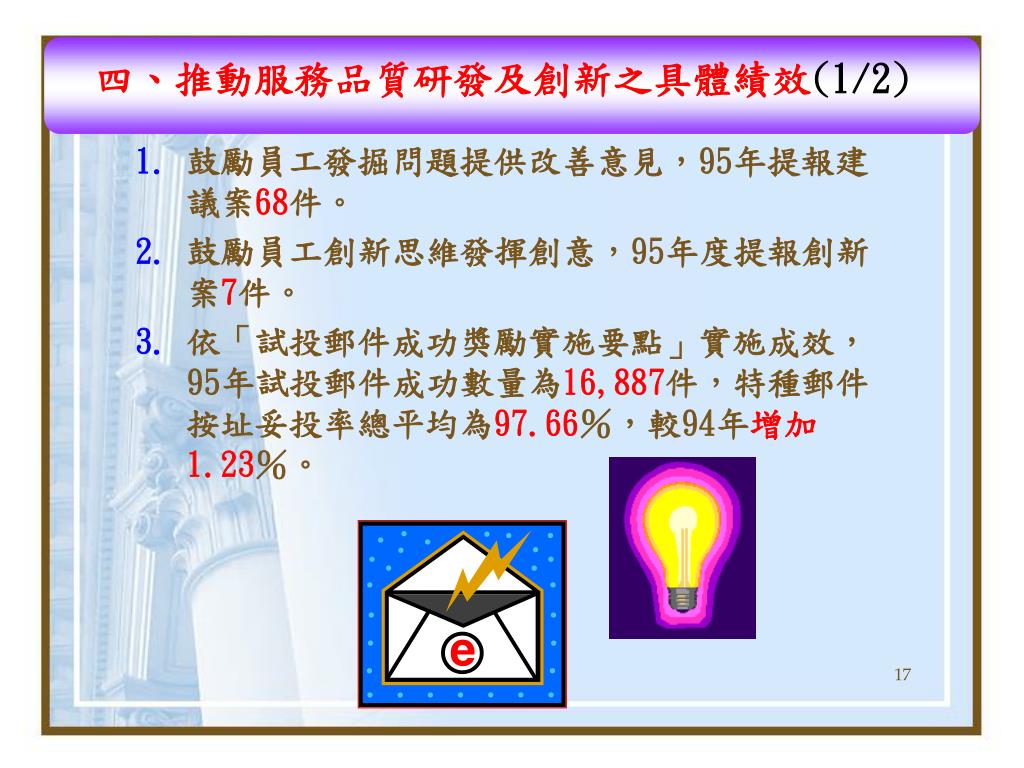 四、推動服務品質研發及創新之具體績效(1/2)

1. 鼓勵員工發掘問題提供改善意見，95年提報建議案68件。

2. 鼓勵員工創新思維發揮創意，95年度提報創新案7件。

3. 依「試投郵件成功獎勵實施要點」實施成效，95年試投郵件成功數量為16,887件，特種郵件按址妥投率總平均為97.66%，較94年增加1.23%。

e

17